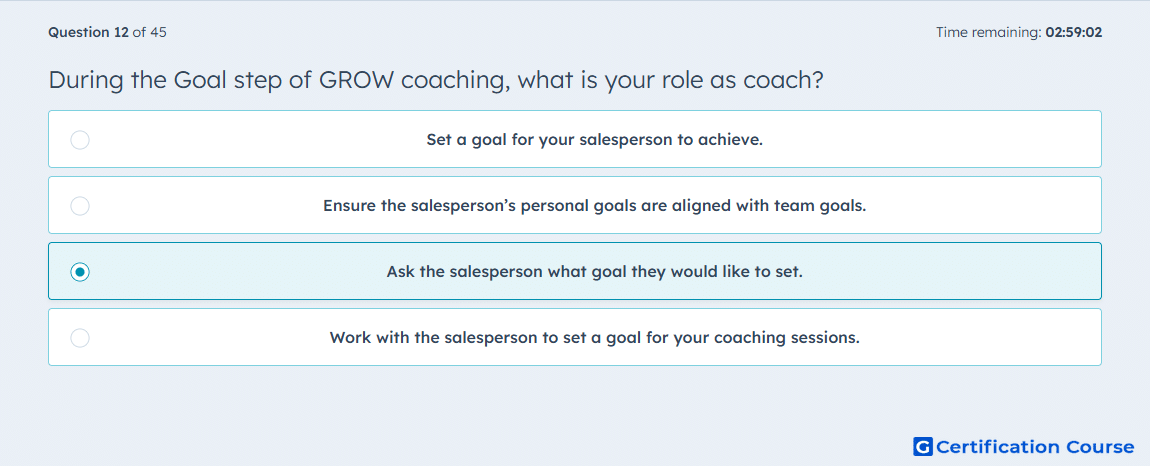 Question 12 of 45

Time remaining: 02:59:02

During the Goal step of GROW coaching, what is your role as coach?

Set a goal for your salesperson to achieve.

Ensure the salesperson's personal goals are aligned with team goals.

Ask the salesperson what goal they would like to set.

Work with the salesperson to set a goal for your coaching sessions.

G Certification Course